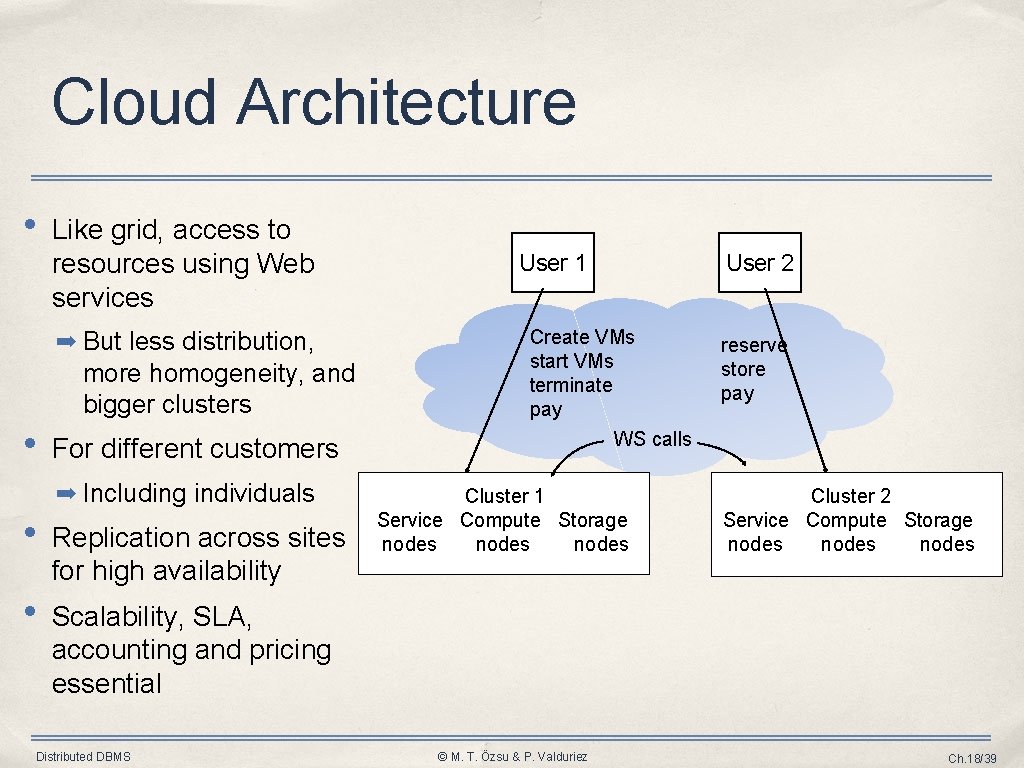 Cloud Architecture

• Like grid, access to resources using Web services

➡ But less distribution, more homogeneity, and bigger clusters

• For different customers

➡ Including individuals

• Replication across sites for high availability

• Scalability, SLA, accounting and pricing essential

User 1

User 2

Create VMs
start VMs
terminate
pay

reserve
store
pay

WS calls

Cluster 1
Service nodes Compute nodes Storage nodes

Cluster 2
Service nodes Compute nodes Storage nodes

Distributed DBMS

© M. T. Özsu & P. Valduriez

Ch.18/39